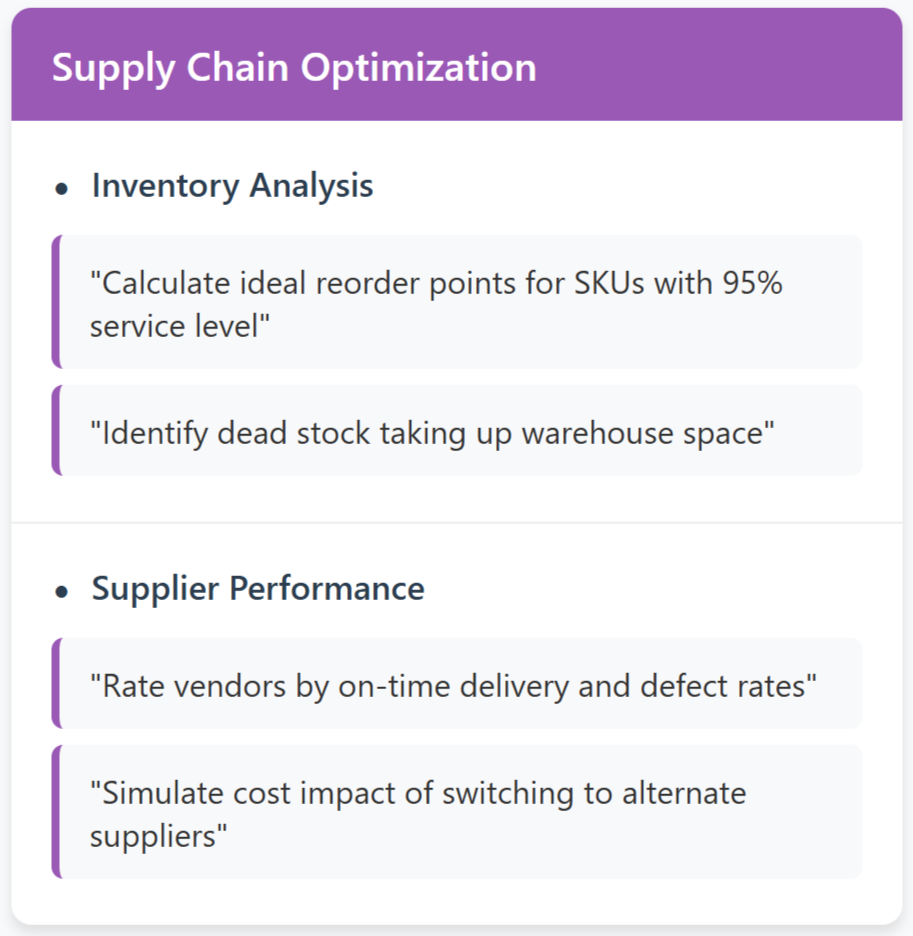 Supply Chain Optimization

• Inventory Analysis

"Calculate ideal reorder points for SKUs with 95% service level"

"Identify dead stock taking up warehouse space"

• Supplier Performance

"Rate vendors by on-time delivery and defect rates"

"Simulate cost impact of switching to alternate suppliers"